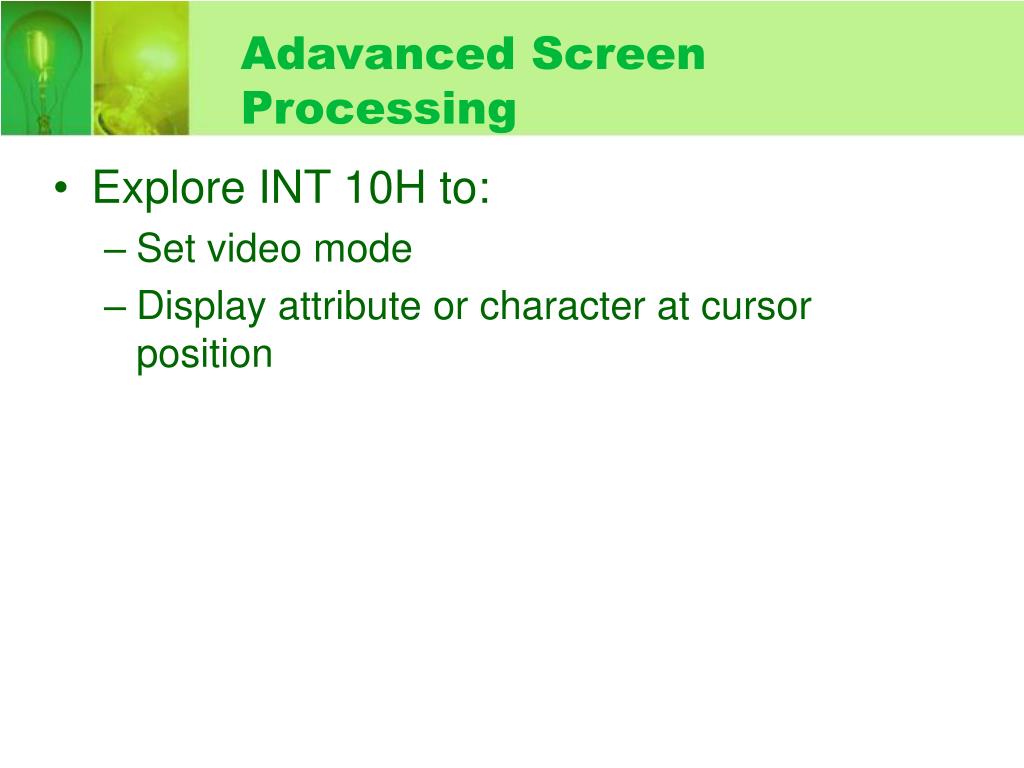 Adavanced Screen Processing

• Explore INT 10H to:
– Set video mode
– Display attribute or character at cursor position